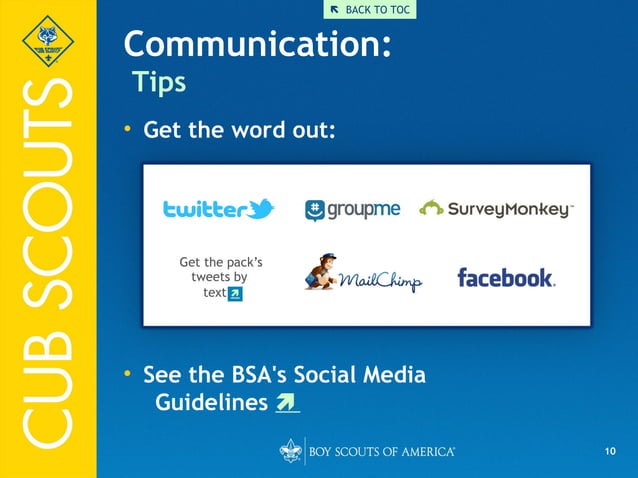 CUB SCOUTS

BACK TO TOC

Communication:
Tips

• Get the word out:

twitter

groupme

SurveyMonkey

Get the pack's tweets by text

MailChimp

facebook.

• See the BSA's Social Media Guidelines

BOY SCOUTS OF AMERICA

10